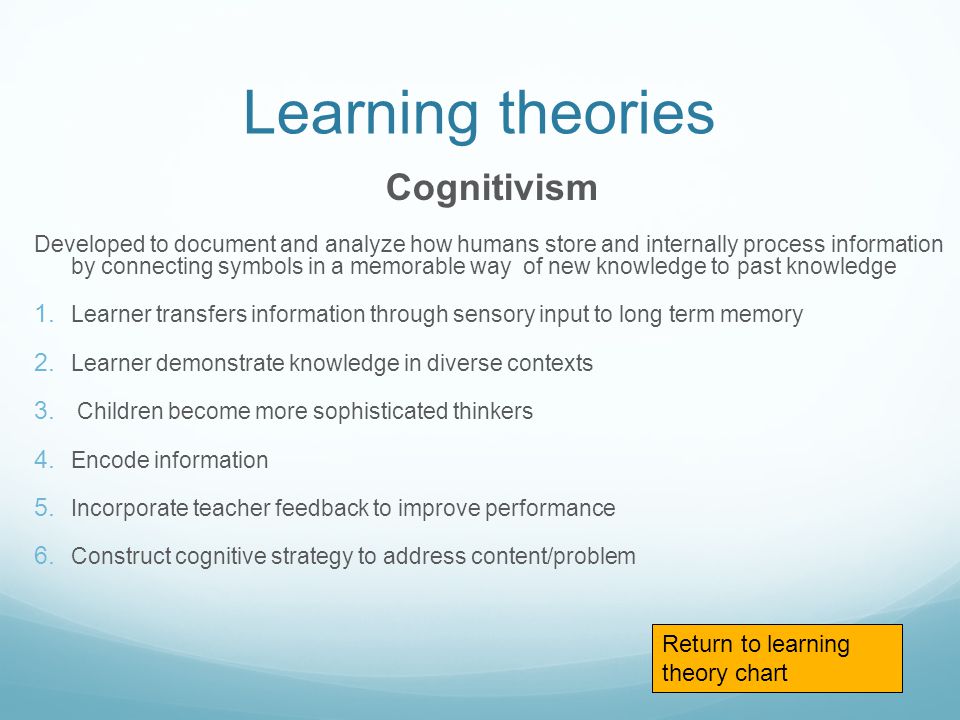 Learning theories

Cognitivism

Developed to document and analyze how humans store and internally process information by connecting symbols in a memorable way of new knowledge to past knowledge

1. Learner transfers information through sensory input to long term memory
2. Learner demonstrate knowledge in diverse contexts
3. Children become more sophisticated thinkers
4. Encode information
5. Incorporate teacher feedback to improve performance
6. Construct cognitive strategy to address content/problem

Return to learning theory chart